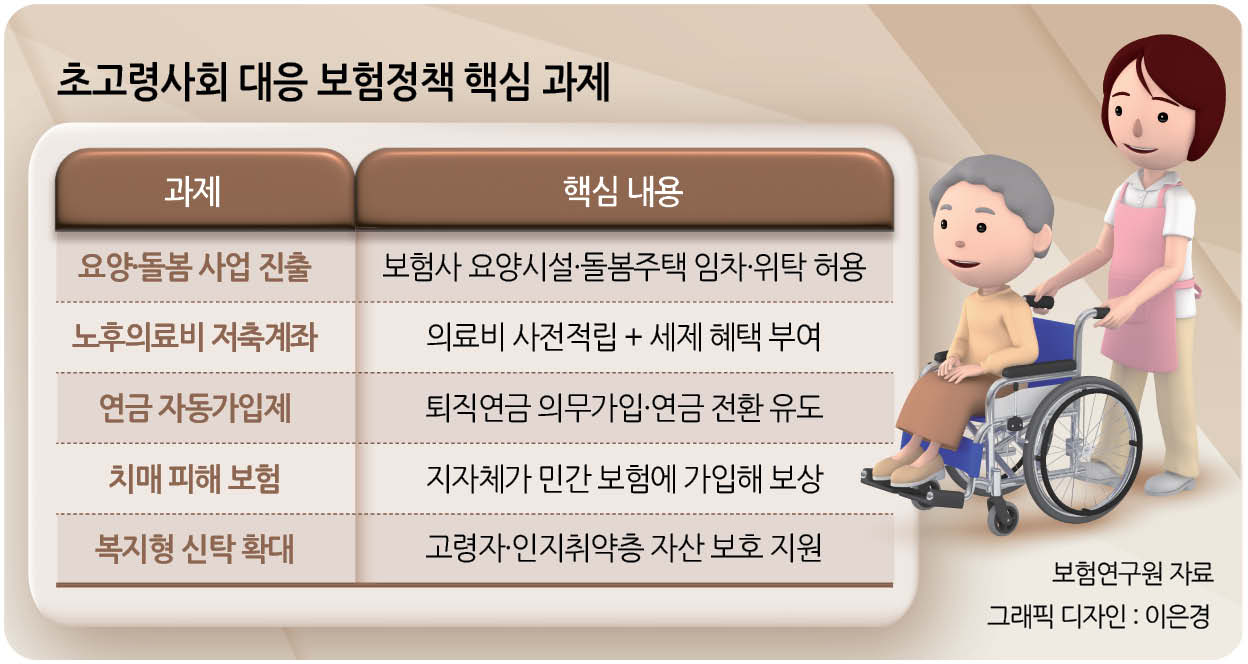 초고령사회 대응 보험정책 핵심 과제

| 과제 | 핵심 내용 |
|---|---|
| 요양·돌봄 사업 진출 | 보험사 요양시설·돌봄주택 임차·위탁 허용 |
| 노후의료비 저축계좌 | 의료비 사전적립 + 세제 혜택 부여 |
| 연금 자동가입제 | 퇴직연금 의무가입·연금 전환 유도 |
| 치매 피해 보험 | 지자체가 민간 보험에 가입해 보상 |
| 복지형 신탁 확대 | 고령자·인지취약층 자산 보호 지원 |

보험연구원 자료
그래픽 디자인 : 이은경